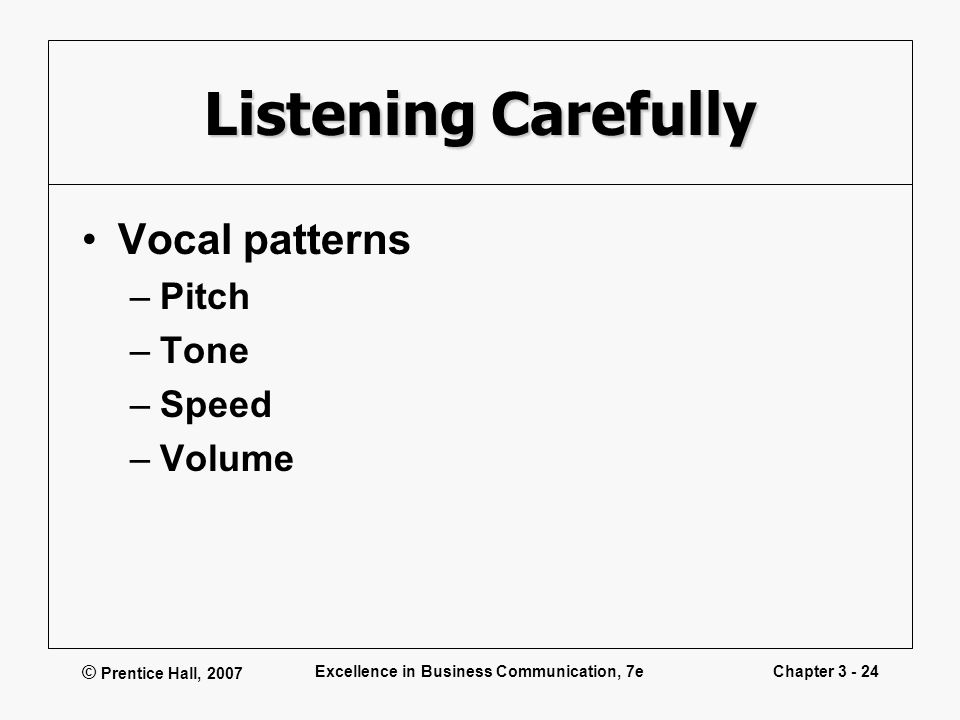 Listening Carefully

• Vocal patterns
– Pitch
– Tone
– Speed
– Volume

© Prentice Hall, 2007

Excellence in Business Communication, 7e

Chapter 3 - 24